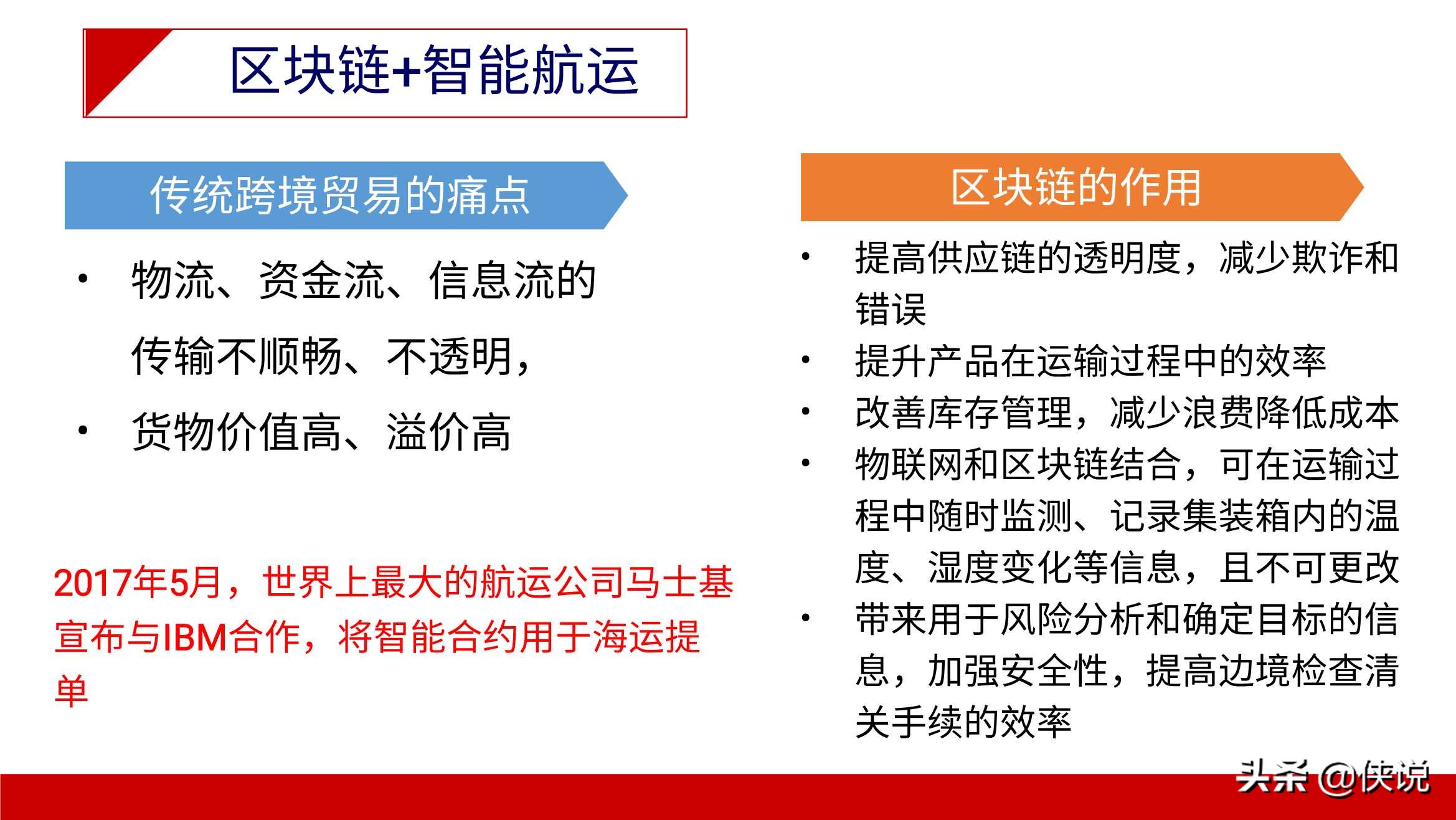 区块链+智能航运

传统跨境贸易的痛点

• 物流、资金流、信息流的传输不顺畅、不透明，

• 货物价值高、溢价高

2017年5月，世界上最大的航运公司马士基宣布与IBM合作，将智能合约用于海运提单

区块链的作用

• 提高供应链的透明度，减少欺诈和错误

• 提升产品在运输过程中的效率

• 改善库存管理，减少浪费降低成本

• 物联网和区块链结合，可在运输过程中随时监测、记录集装箱内的温度、湿度变化等信息，且不可更改

• 带来用于风险分析和确定目标的信息，加强安全性，提高边境检查清关手续的效率

头条 @侠说